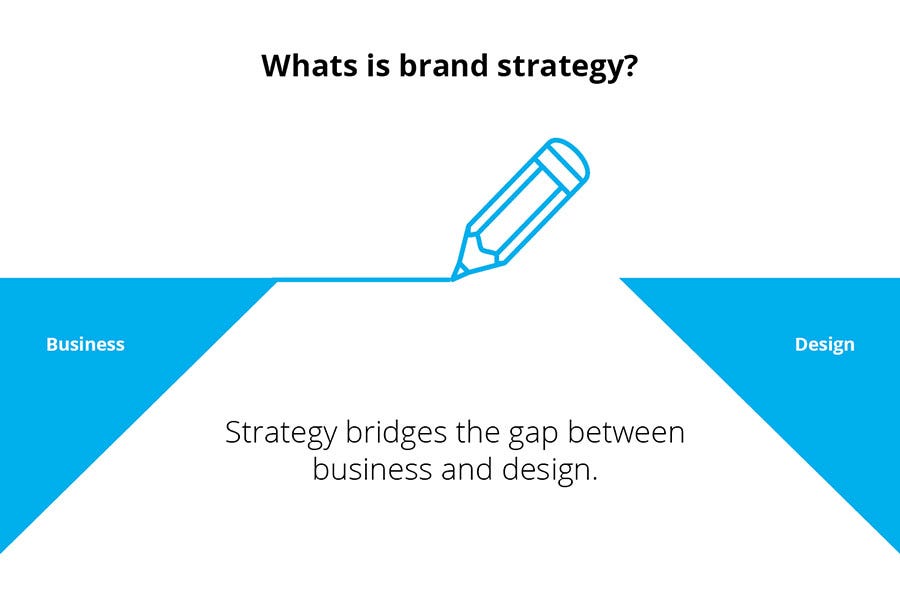 Whats is brand strategy?

Business

Design

Strategy bridges the gap between business and design.